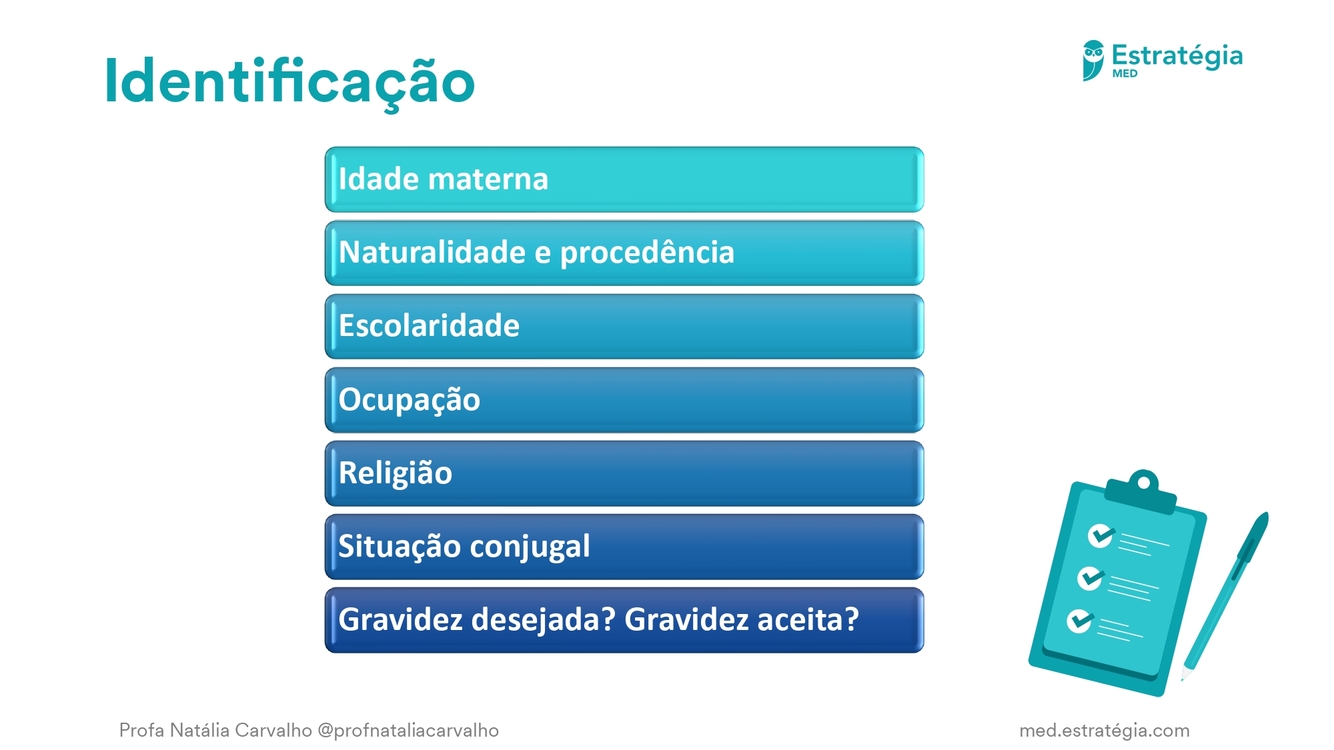 Identificação

Estratégia MED

Idade materna

Naturalidade e procedência

Escolaridade

Ocupação

Religião

Situação conjugal

Gravidez desejada? Gravidez aceita?

Profa Natália Carvalho @profnataliacarvalho

med.estratégia.com